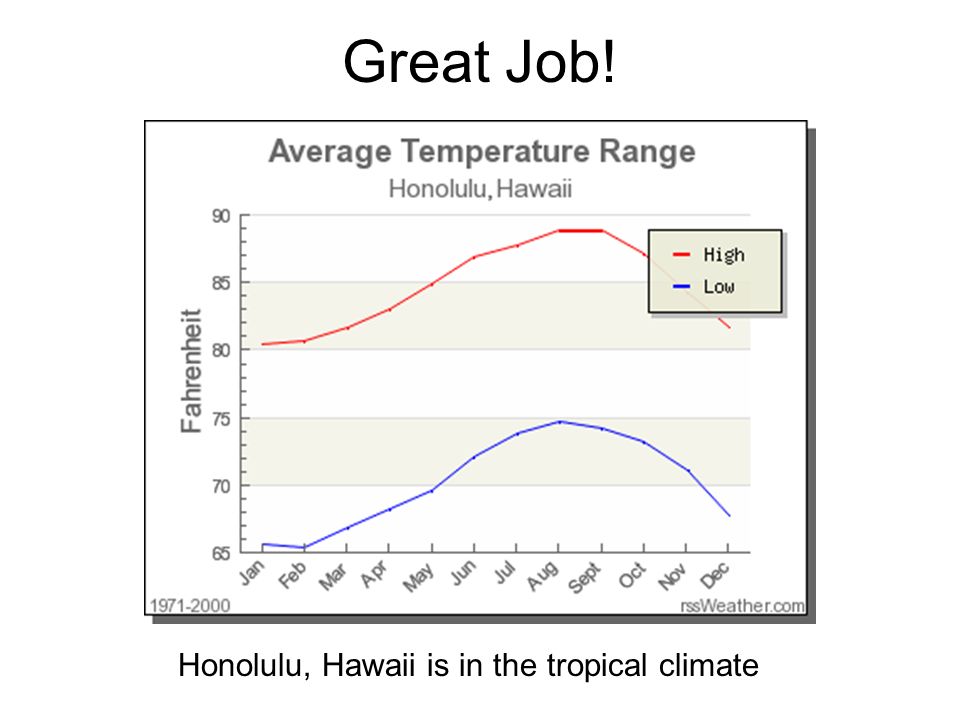 Great Job!

Average Temperature Range

Honolulu, Hawaii

High
Low

Fahrenheit

90
85
80
75
70
65

Jan Feb Mar Apr May Jun Jul Aug Sept Oct Nov Dec

1971-2000

rssWeather.com

Honolulu, Hawaii is in the tropical climate